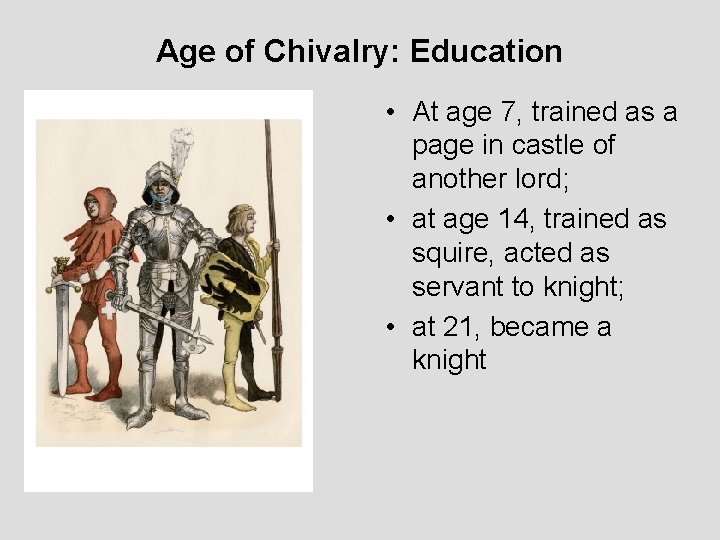 Age of Chivalry: Education

• At age 7, trained as a page in castle of another lord;
• at age 14, trained as squire, acted as servant to knight;
• at 21, became a knight